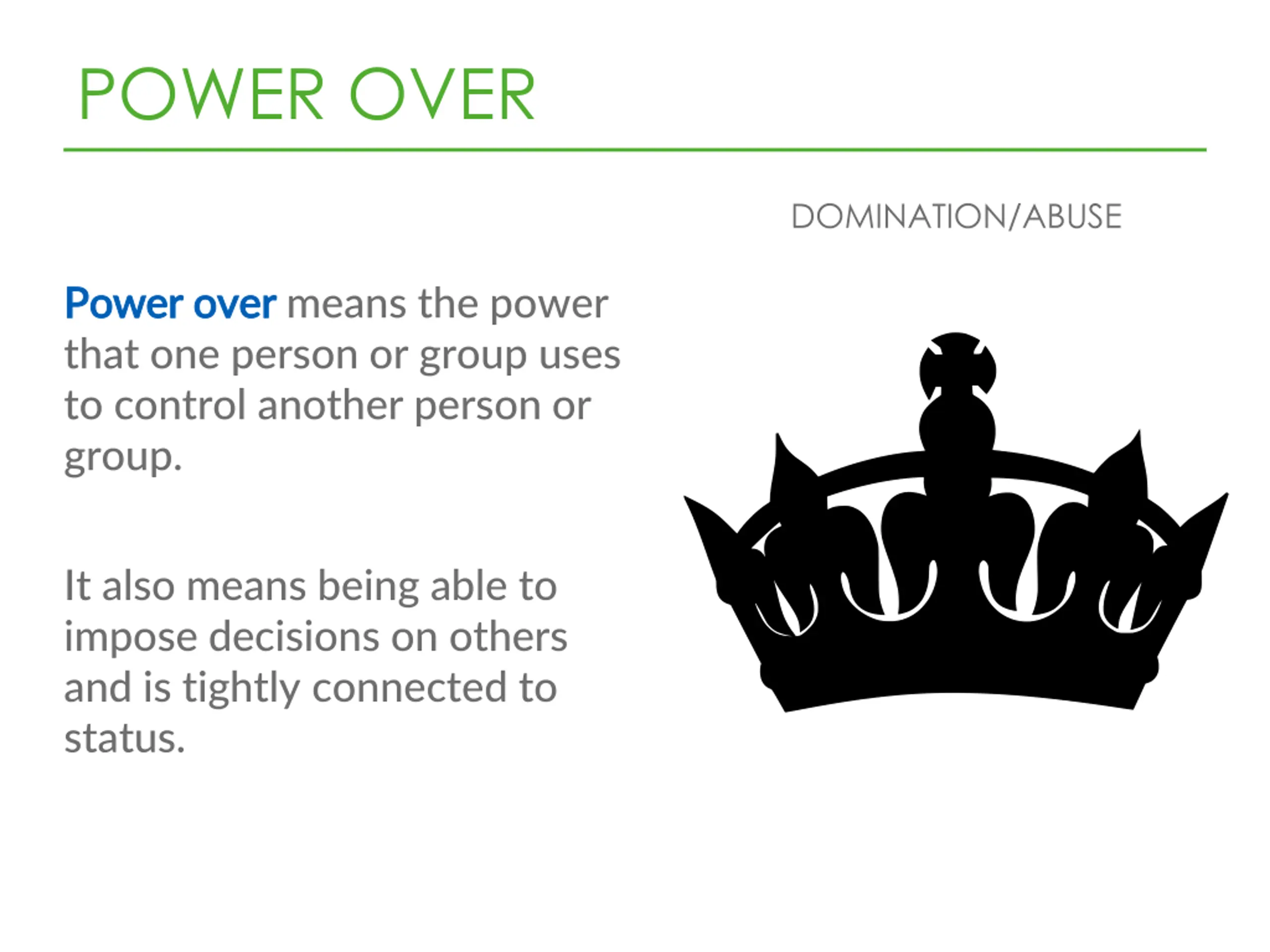 POWER OVER

DOMINATION/ABUSE

Power over means the power that one person or group uses to control another person or group.

It also means being able to impose decisions on others and is tightly connected to status.